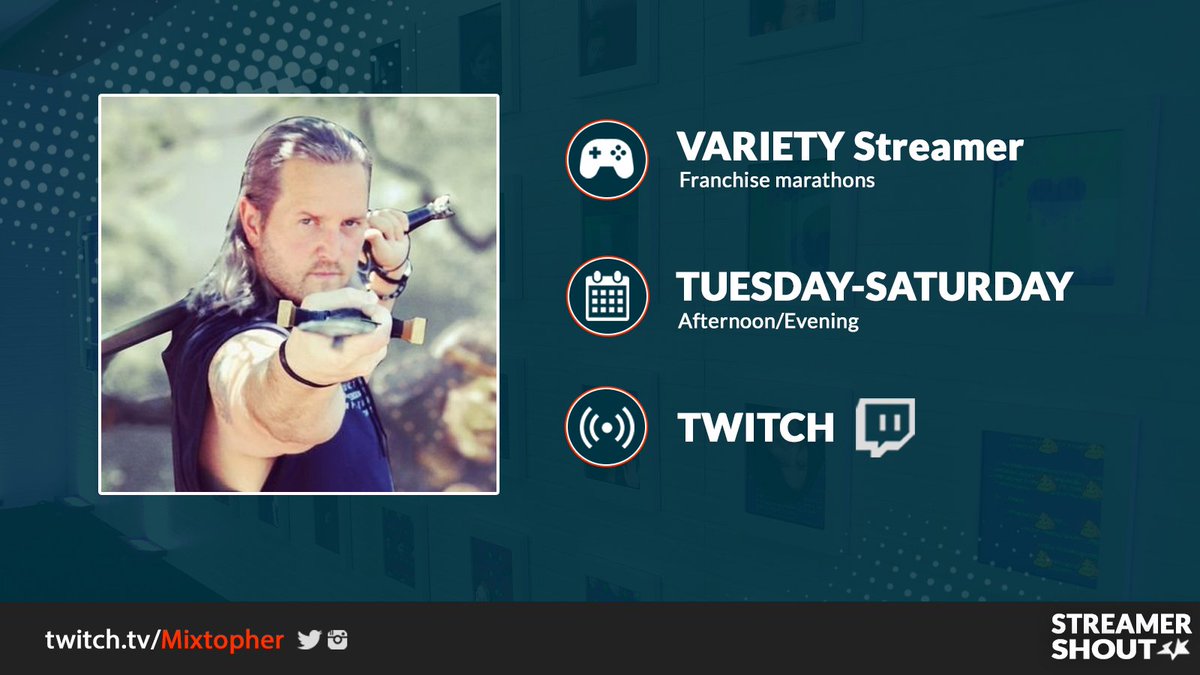 VARIETY Streamer
Franchise marathons

TUESDAY-SATURDAY
Afternoon/Evening

TWITCH

twitch.tv/Mixtopher

STREAMER SHOUT